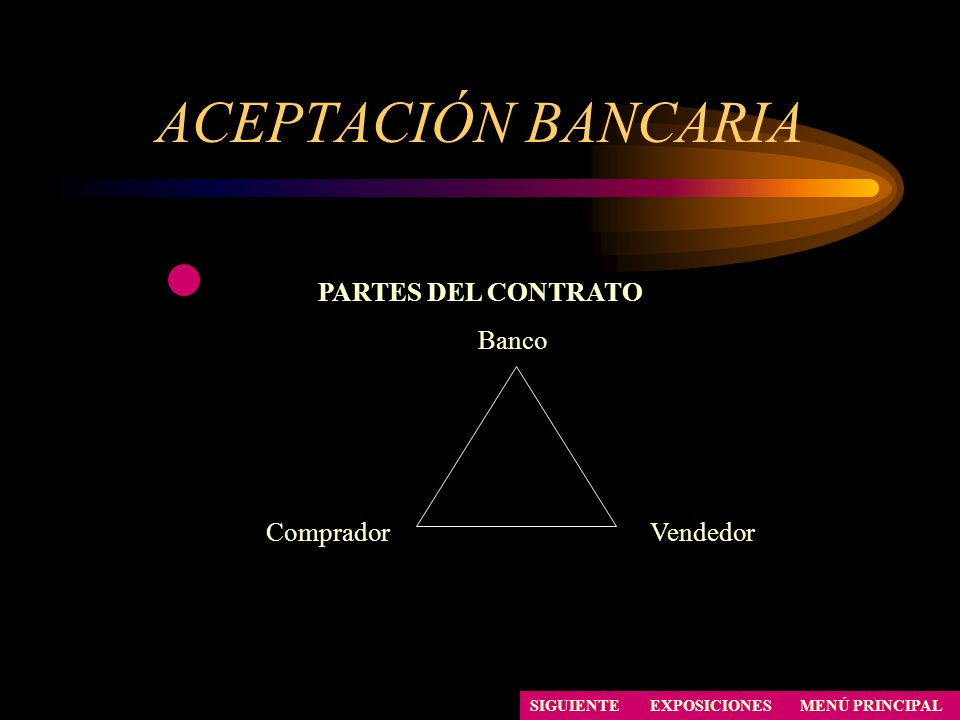 ACEPTACIÓN BANCARIA

PARTES DEL CONTRATO

Banco

Comprador

Vendedor

SIGUIENTE EXPOSICIONES MENÚ PRINCIPAL